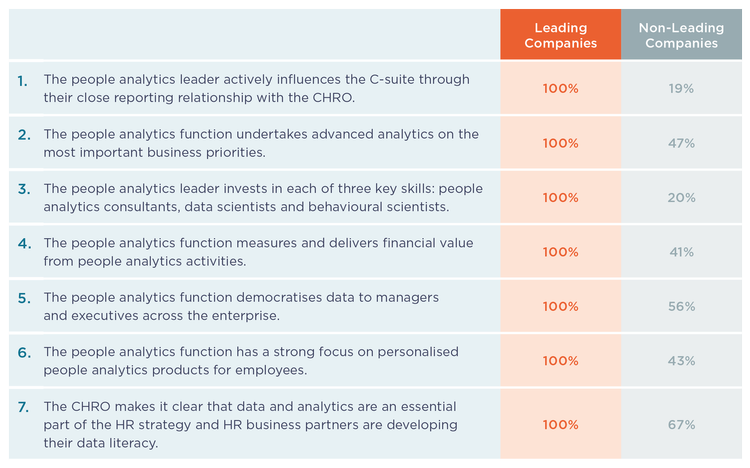 | | | Leading Companies | Non-Leading Companies |
|---|---|---|---|
| 1. | The people analytics leader actively influences the C-suite through their close reporting relationship with the CHRO. | 100% | 19% |
| 2. | The people analytics function undertakes advanced analytics on the most important business priorities. | 100% | 47% |
| 3. | The people analytics leader invests in each of three key skills: people analytics consultants, data scientists and behavioural scientists. | 100% | 20% |
| 4. | The people analytics function measures and delivers financial value from people analytics activities. | 100% | 41% |
| 5. | The people analytics function democratises data to managers and executives across the enterprise. | 100% | 56% |
| 6. | The people analytics function has a strong focus on personalised people analytics products for employees. | 100% | 43% |
| 7. | The CHRO makes it clear that data and analytics are an essential part of the HR strategy and HR business partners are developing their data literacy. | 100% | 67% |